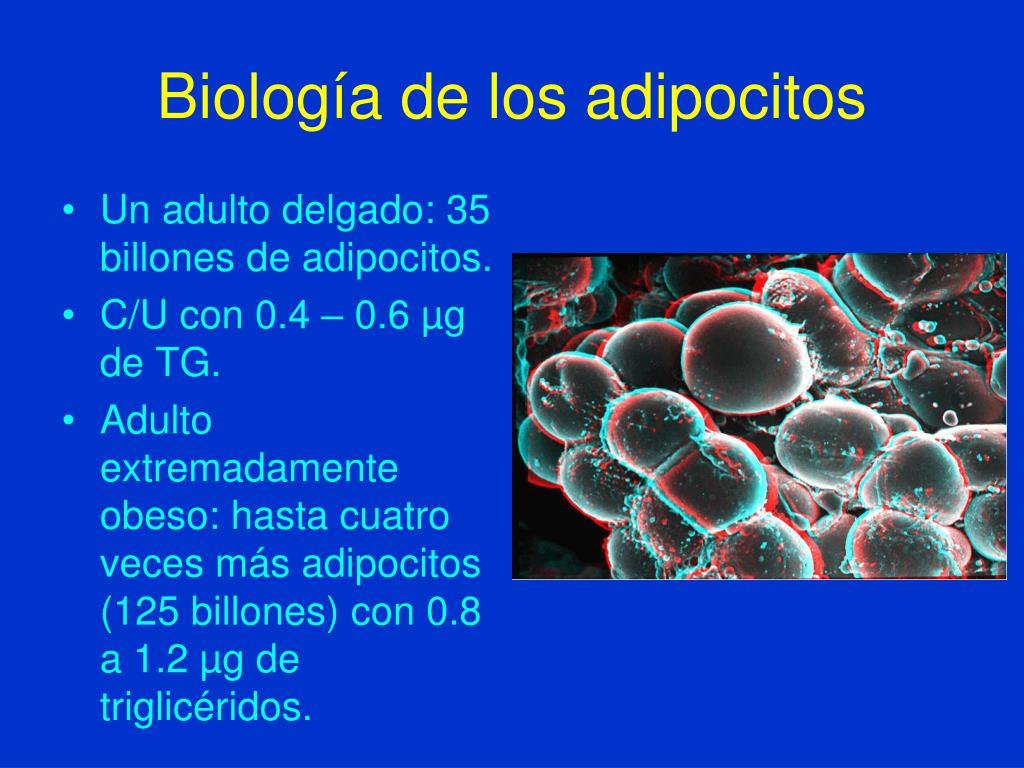 Biología de los adipocitos

• Un adulto delgado: 35 billones de adipocitos.
• C/U con 0.4 – 0.6 µg de TG.
• Adulto extremadamente obeso: hasta cuatro veces más adipocitos (125 billones) con 0.8 a 1.2 µg de triglicéridos.